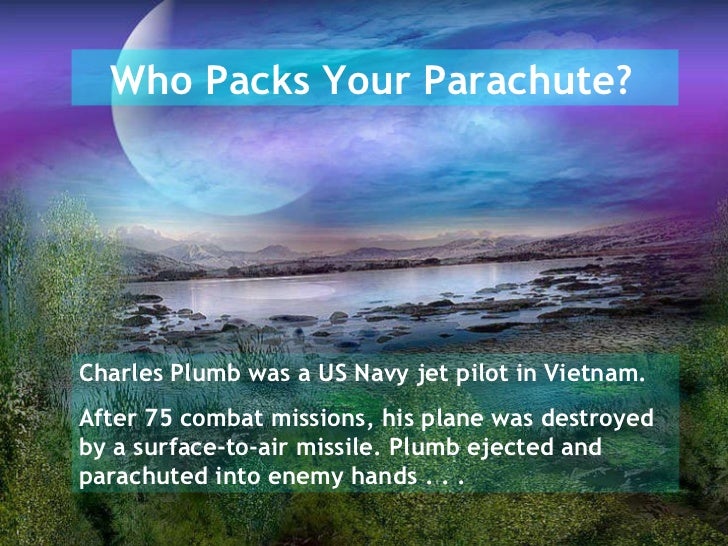 Who Packs Your Parachute?

Charles Plumb was a US Navy jet pilot in Vietnam.

After 75 combat missions, his plane was destroyed by a surface-to-air missile. Plumb ejected and parachuted into enemy hands . . .